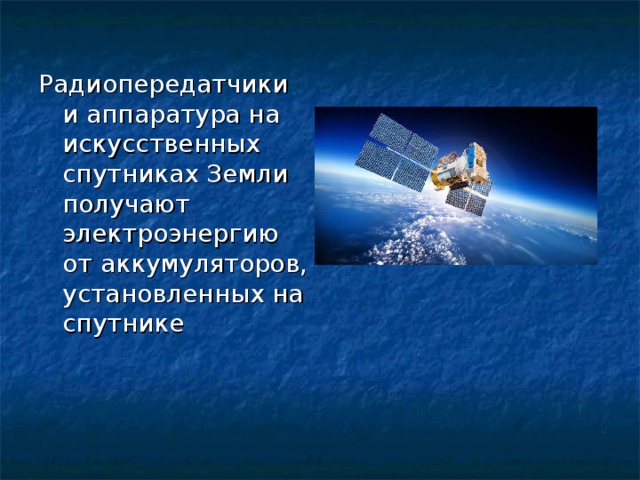 Радиопередатчики и аппаратура на искусственных спутниках Земли получают электроэнергию от аккумуляторов, установленных на спутнике